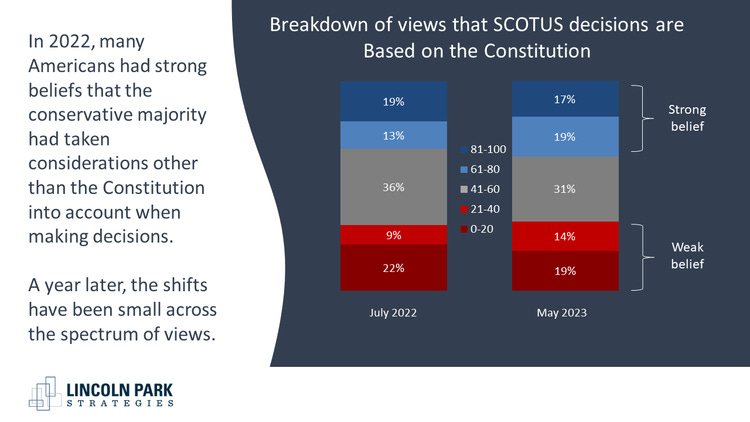 In 2022, many Americans had strong beliefs that the conservative majority had taken considerations other than the Constitution into account when making decisions.

A year later, the shifts have been small across the spectrum of views.

LINCOLN PARK
STRATEGIES

Breakdown of views that SCOTUS decisions are Based on the Constitution

19%
13%
36%
9%
22%
July 2022

81-100
61-80
41-60
21-40
0-20

17%
19%
31%
14%
19%
May 2023

Strong belief

Weak belief